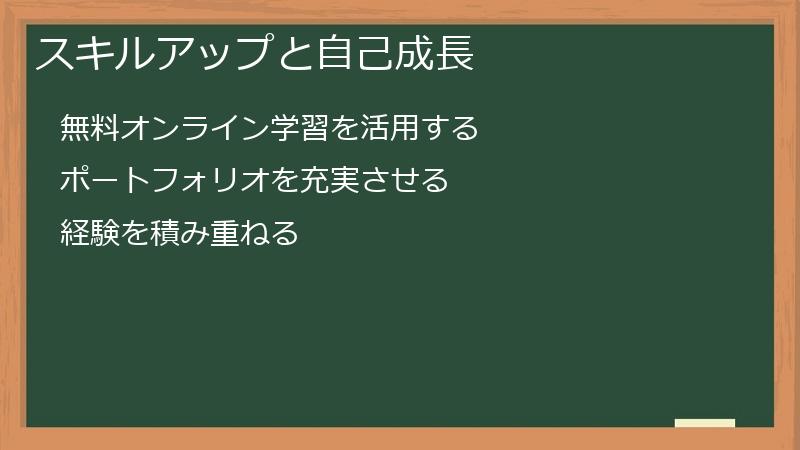 スキルアップと自己成長

無料オンライン学習を活用する

ポートフォリオを充実させる

経験を積み重ねる